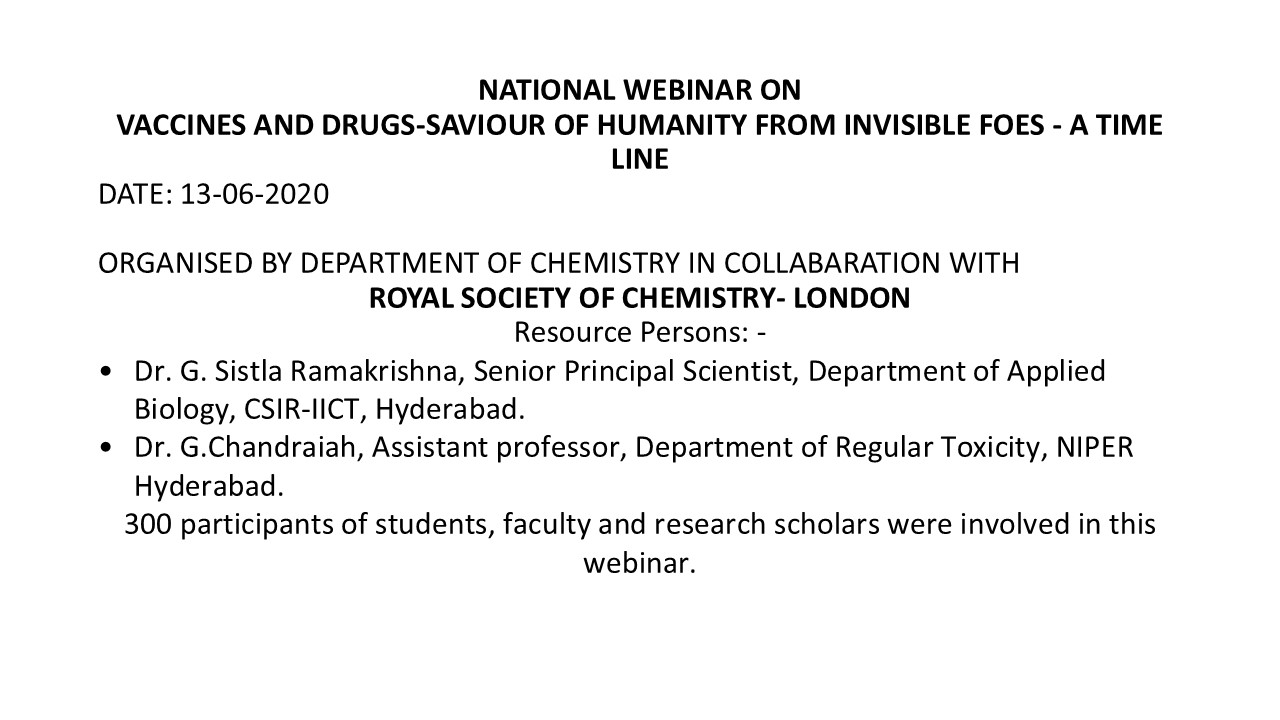 NATIONAL WEBINAR ON
VACCINES AND DRUGS-SAVIOUR OF HUMANITY FROM INVISIBLE FOES - A TIME LINE

DATE: 13-06-2020

ORGANISED BY DEPARTMENT OF CHEMISTRY IN COLLABARATION WITH
ROYAL SOCIETY OF CHEMISTRY- LONDON
Resource Persons: -

• Dr. G. Sistla Ramakrishna, Senior Principal Scientist, Department of Applied Biology, CSIR-IICT, Hyderabad.
• Dr. G.Chandraiah, Assistant professor, Department of Regular Toxicity, NIPER Hyderabad.

300 participants of students, faculty and research scholars were involved in this webinar.